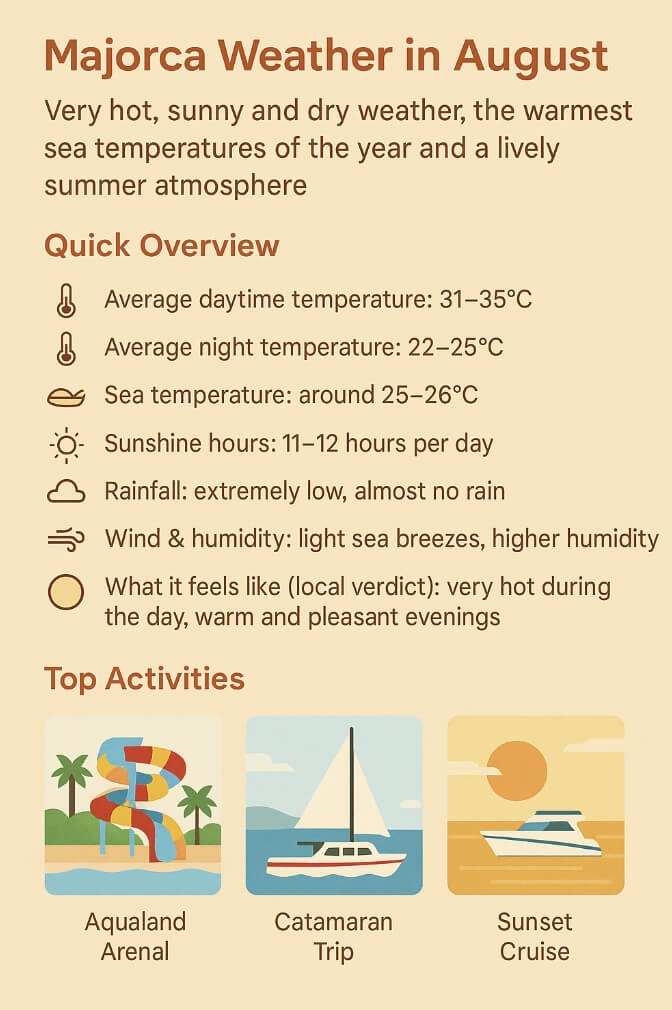 Majorca Weather in August

Very hot, sunny and dry weather, the warmest sea temperatures of the year and a lively summer atmosphere

Quick Overview

Average daytime temperature: 31–35°C

Average night temperature: 22–25°C

Sea temperature: around 25–26°C

Sunshine hours: 11–12 hours per day

Rainfall: extremely low, almost no rain

Wind & humidity: light sea breezes, higher humidity

What it feels like (local verdict): very hot during the day, warm and pleasant evenings

Top Activities

Aqualand Arenal

Catamaran Trip

Sunset Cruise